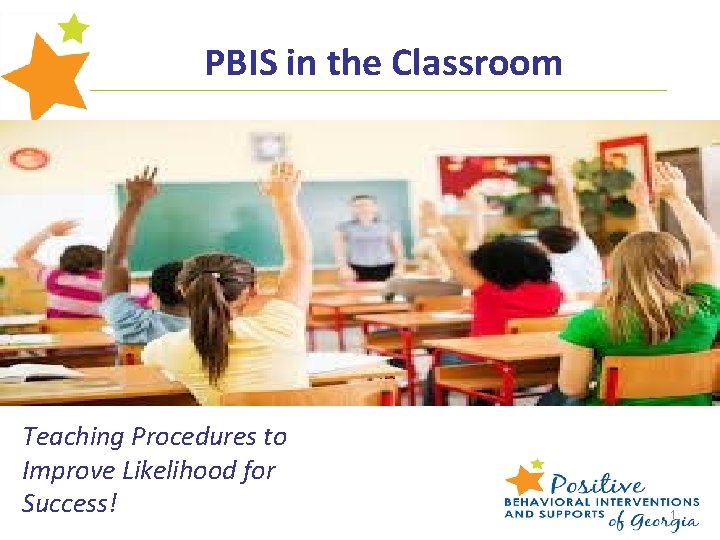 PBIS in the Classroom

Teaching Procedures to Improve Likelihood for Success!

Positive
BEHAVIORAL INTERVENTIONS AND SUPPORTS of Georgia

1